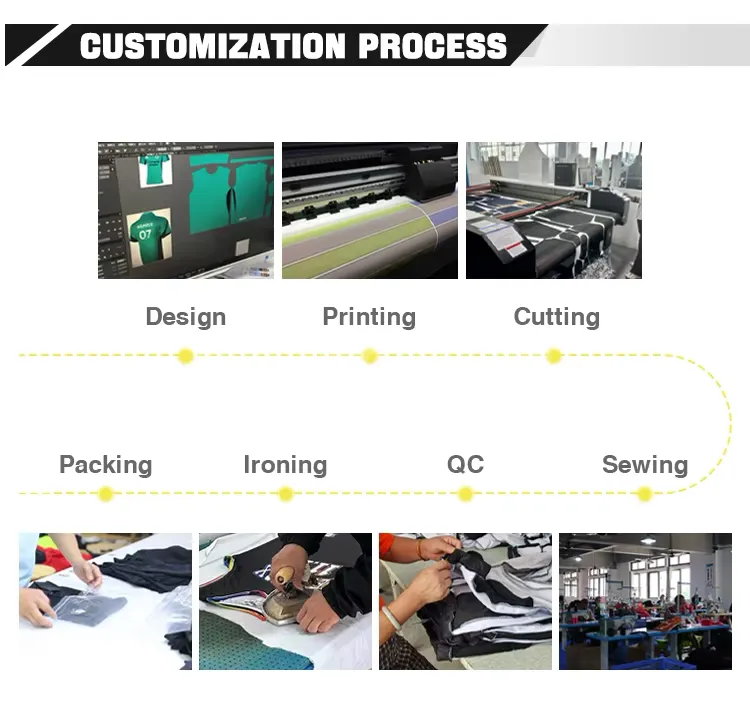 CUSTOMIZATION PROCESS

07

Design

Printing

Cutting

Packing

Ironing

QC

Sewing